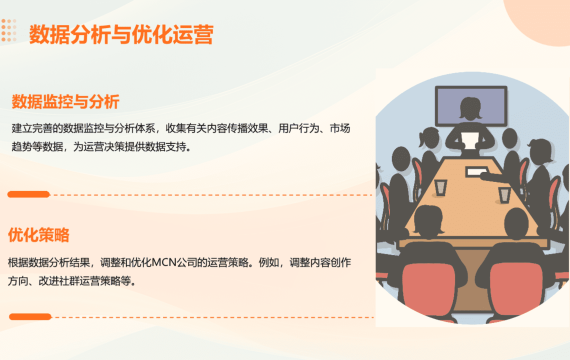 数据分析与优化运营

数据监控与分析

建立完善的数据监控与分析体系，收集有关内容传播效果、用户行为、市场趋势等数据，为运营决策提供数据支持。

优化策略

根据数据分析结果，调整和优化MCN公司的运营策略。例如，调整内容创作方向、改进社群运营策略等。